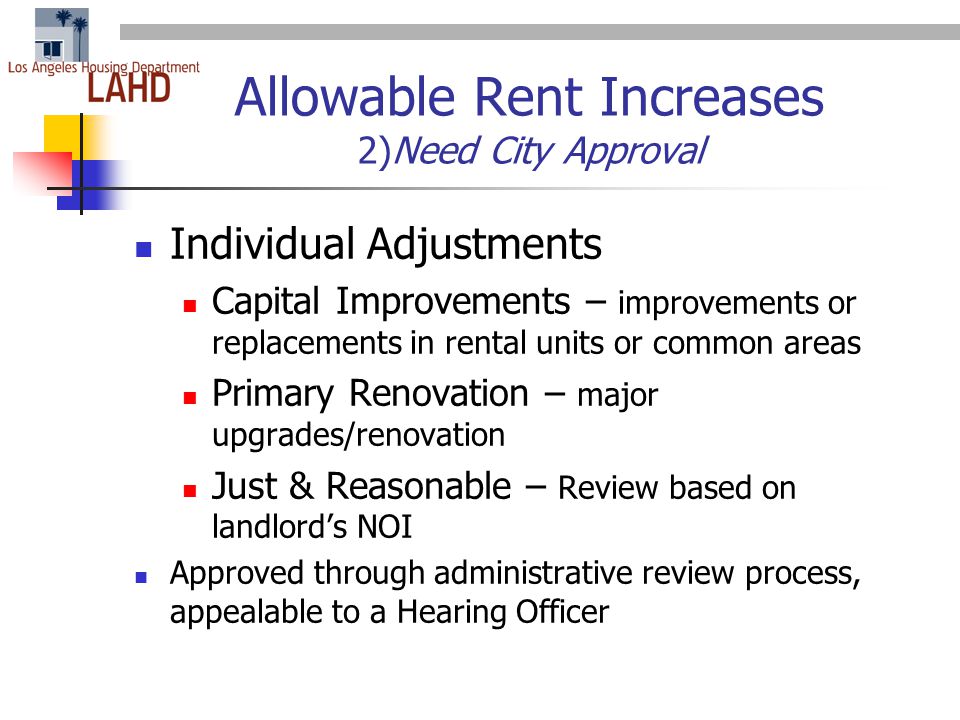 Los Angeles Housing Department
LAHD

Allowable Rent Increases
2)Need City Approval

Individual Adjustments

Capital Improvements – improvements or replacements in rental units or common areas

Primary Renovation – major upgrades/renovation

Just & Reasonable – Review based on landlord's NOI

Approved through administrative review process, appealable to a Hearing Officer